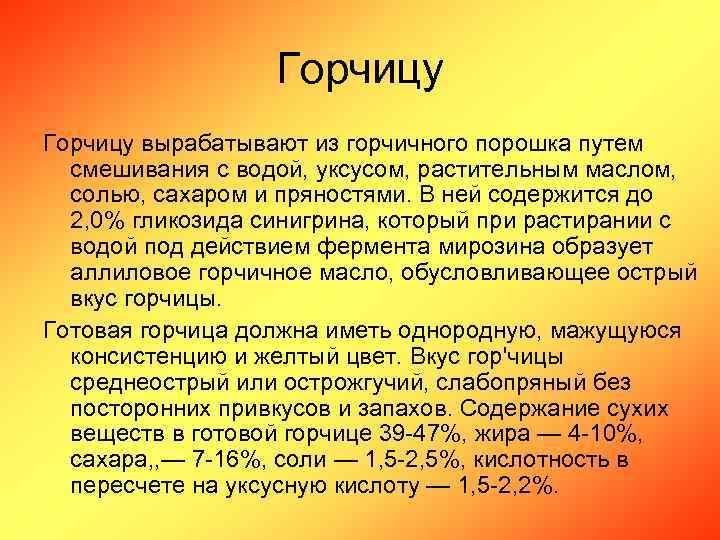 Горчицу

Горчицу вырабатывают из горчичного порошка путем смешивания с водой, уксусом, растительным маслом, солью, сахаром и пряностями. В ней содержится до 2,0% гликозида синигрина, который при растирании с водой под действием фермента мирозина образует аллиловое горчичное масло, обусловливающее острый вкус горчицы.

Готовая горчица должна иметь однородную, мажущуюся консистенцию и желтый цвет. Вкус гор'чицы среднеострый или острожгучий, слабопряный без посторонних привкусов и запахов. Содержание сухих веществ в готовой горчице 39-47%, жира — 4-10%, сахара,,— 7-16%, соли — 1,5-2,5%, кислотность в пересчете на уксусную кислоту — 1,5-2,2%.